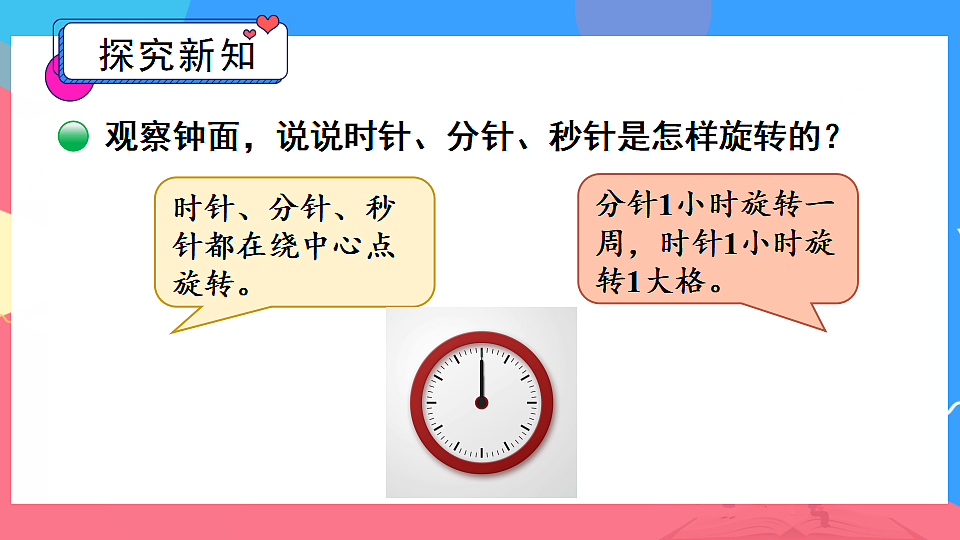 探究新知

观察钟面，说说时针、分针、秒针是怎样旋转的？

时针、分针、秒针都在绕中心点旋转。

分针1小时旋转一周，时针1小时旋转1大格。